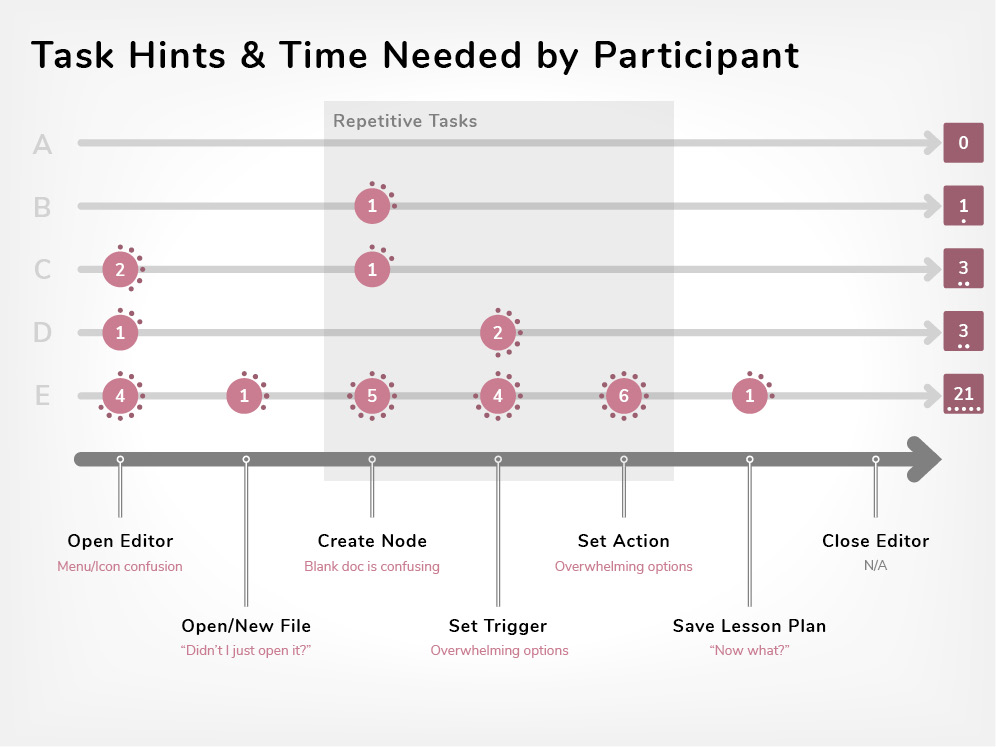 Task Hints & Time Needed by Participant

Repetitive Tasks

A 0

B 1 1

C 2 1 3

D 1 2 3

E 4 1 5 4 6 1 21

Open Editor
Menu/Icon confusion

Open/New File
"Didn't I just open it?"

Create Node
Blank doc is confusing

Set Trigger
Overwhelming options

Set Action
Overwhelming options

Save Lesson Plan
"Now what?"

Close Editor
N/A